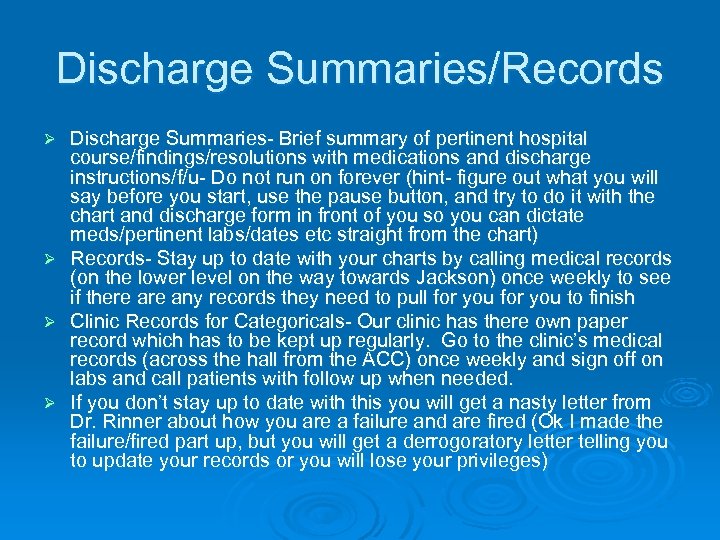 Discharge Summaries/Records

➢ Discharge Summaries- Brief summary of pertinent hospital course/findings/resolutions with medications and discharge instructions/f/u- Do not run on forever (hint- figure out what you will say before you start, use the pause button, and try to do it with the chart and discharge form in front of you so you can dictate meds/pertinent labs/dates etc straight from the chart)

➢ Records- Stay up to date with your charts by calling medical records (on the lower level on the way towards Jackson) once weekly to see if there are any records they need to pull for you for you to finish

➢ Clinic Records for Categoricals- Our clinic has there own paper record which has to be kept up regularly. Go to the clinic's medical records (across the hall from the ACC) once weekly and sign off on labs and call patients with follow up when needed.

➢ If you don't stay up to date with this you will get a nasty letter from Dr. Rinner about how you are a failure and are fired (Ok I made the failure/fired part up, but you will get a derrogoratory letter telling you to update your records or you will lose your privileges)